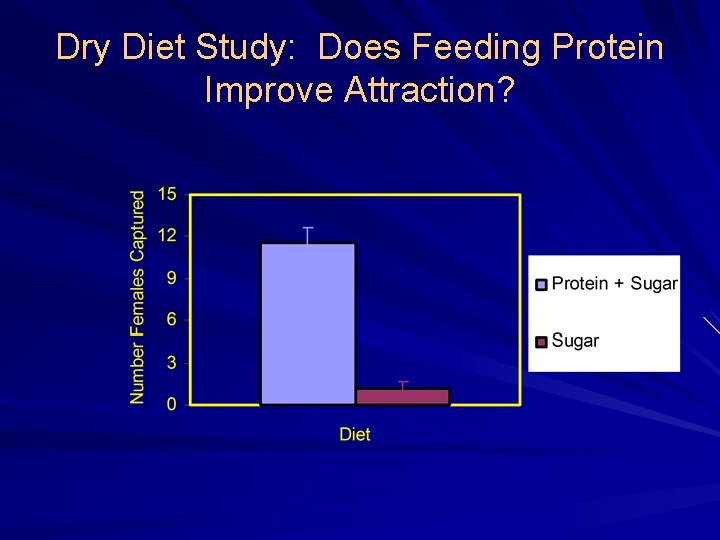 Dry Diet Study: Does Feeding Protein Improve Attraction?

Number Females Captured

15
12
9
6
3
0

Diet

Protein + Sugar
Sugar